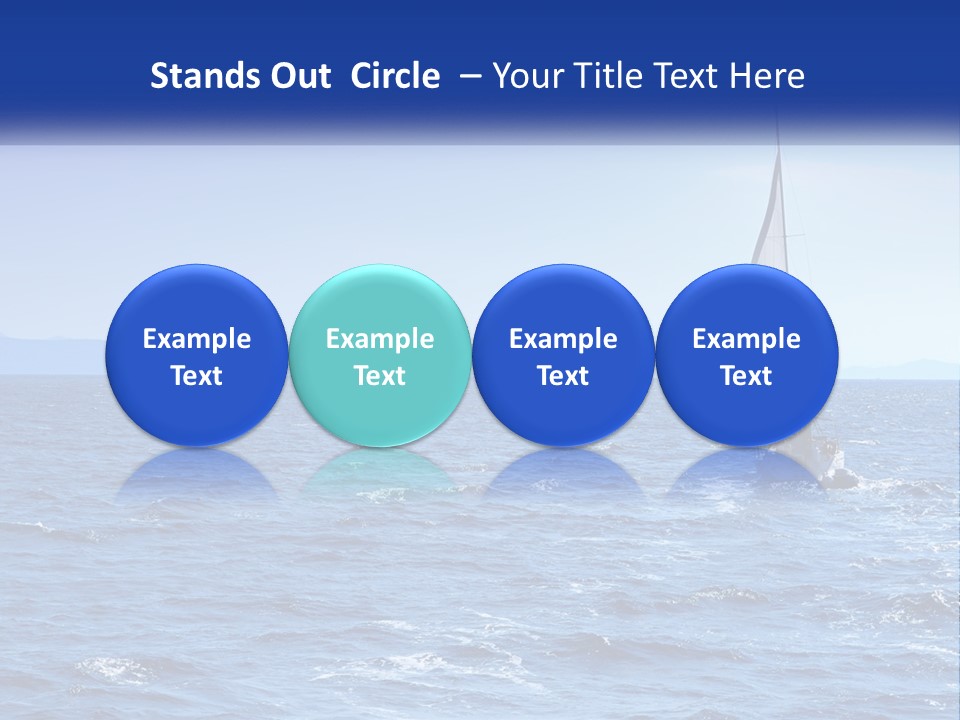 Stands Out Circle – Your Title Text Here

Example Text

Example Text

Example Text

Example Text